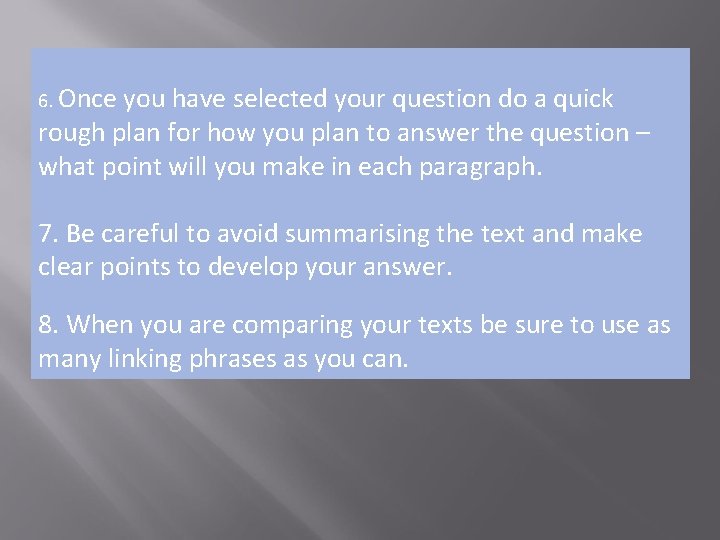 6. Once you have selected your question do a quick rough plan for how you plan to answer the question – what point will you make in each paragraph.

7. Be careful to avoid summarising the text and make clear points to develop your answer.

8. When you are comparing your texts be sure to use as many linking phrases as you can.